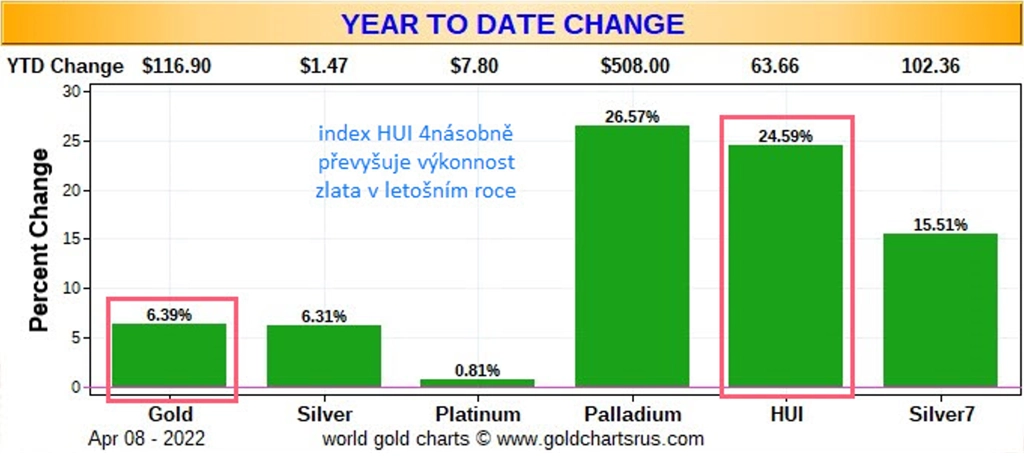 YEAR TO DATE CHANGE

YTD Change $116.90 $1.47 $7.80 $508.00 63.66 102.36

Percent Change

30
25
20
15
10
5
0

index HUI 4násobně převyšuje výkonnost zlata v letošním roce

6.39%
6.31%
0.81%
26.57%
24.59%
15.51%

Gold Silver Platinum Palladium HUI Silver7

Apr 08 - 2022 world gold charts © www.goldchartsrus.com